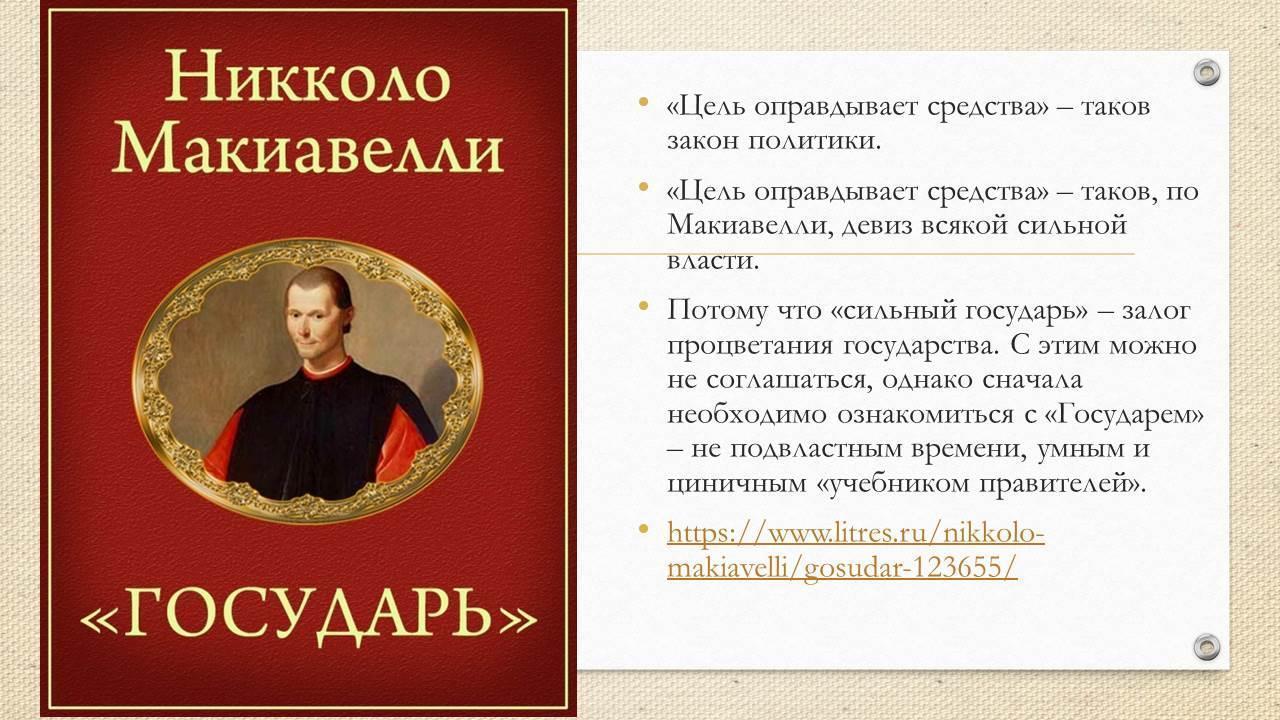 Никколо Макиавелли

«ГОСУДАРЬ»

• «Цель оправдывает средства» – таков закон политики.

• «Цель оправдывает средства» – таков, по Макиавелли, девиз всякой сильной власти.

• Потому что «сильный государь» – залог процветания государства. С этим можно не соглашаться, однако сначала необходимо ознакомиться с «Государем» – не подвластным времени, умным и циничным «учебником правителей».

• https://www.litres.ru/nikkolo-makiavelli/gosudar-123655/